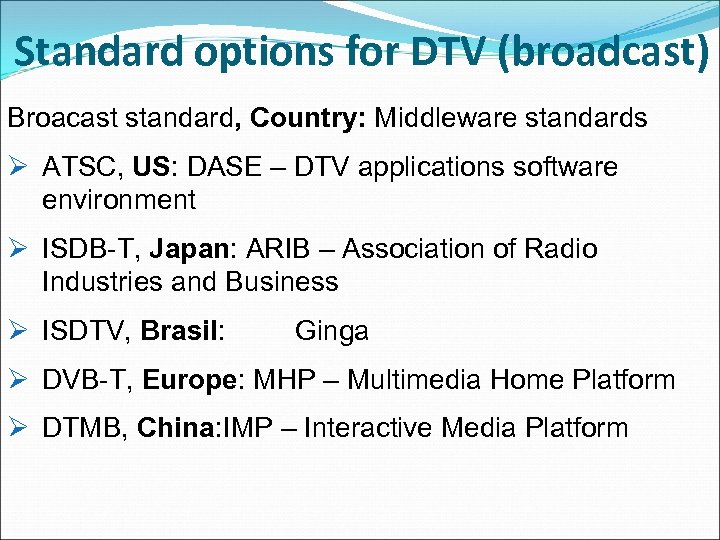 Standard options for DTV (broadcast)

Broacast standard, Country: Middleware standards

➢ ATSC, US: DASE – DTV applications software environment

➢ ISDB-T, Japan: ARIB – Association of Radio Industries and Business

➢ ISDTV, Brasil: Ginga

➢ DVB-T, Europe: MHP – Multimedia Home Platform

➢ DTMB, China:IMP – Interactive Media Platform